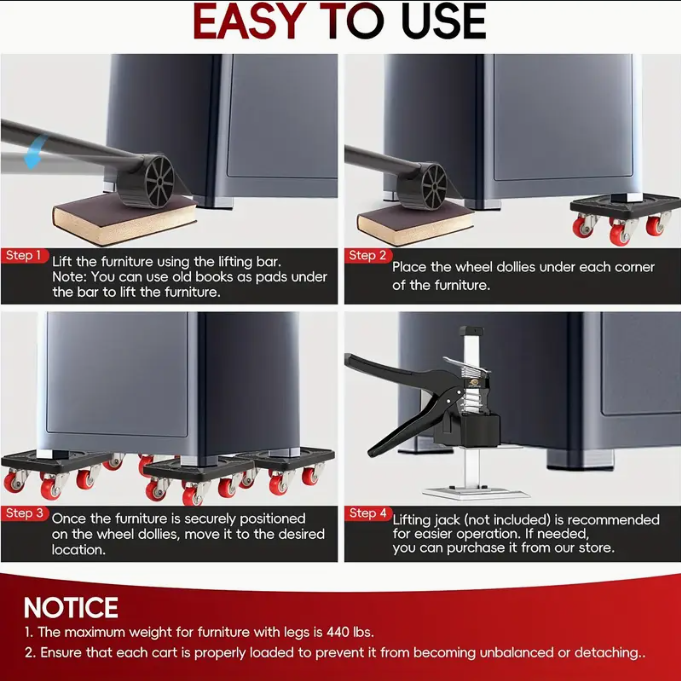 EASY TO USE

Step 1 Lift the furniture using the lifting bar. Note: You can use old books as pads under the bar to lift the furniture.

Step 2 Place the wheel dollies under each corner of the furniture.

Step 3 Once the furniture is securely positioned on the wheel dollies, move it to the desired location.

Step 4 Lifting jack (not included) is recommended for easier operation. If needed, you can purchase it from our store.

NOTICE
1. The maximum weight for furniture with legs is 440 lbs.
2. Ensure that each cart is properly loaded to prevent it from becoming unbalanced or detaching..